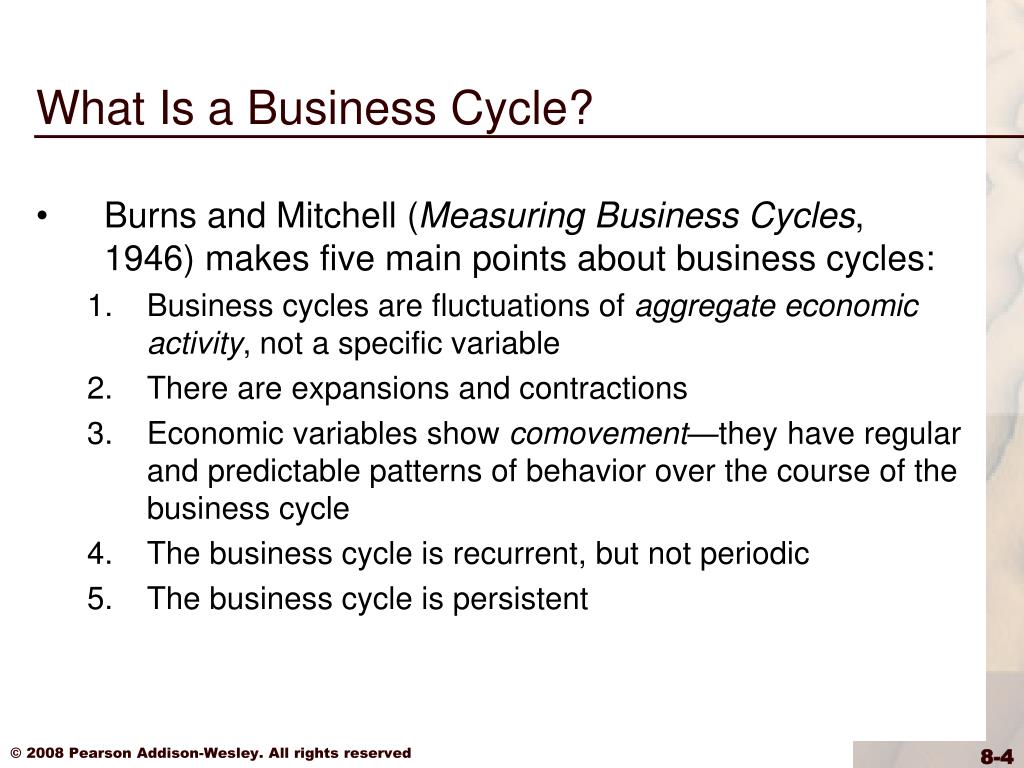 What Is a Business Cycle?

• Burns and Mitchell (Measuring Business Cycles, 1946) makes five main points about business cycles:

1. Business cycles are fluctuations of aggregate economic activity, not a specific variable
2. There are expansions and contractions
3. Economic variables show comovement—they have regular and predictable patterns of behavior over the course of the business cycle
4. The business cycle is recurrent, but not periodic
5. The business cycle is persistent

© 2008 Pearson Addison-Wesley. All rights reserved

8-4